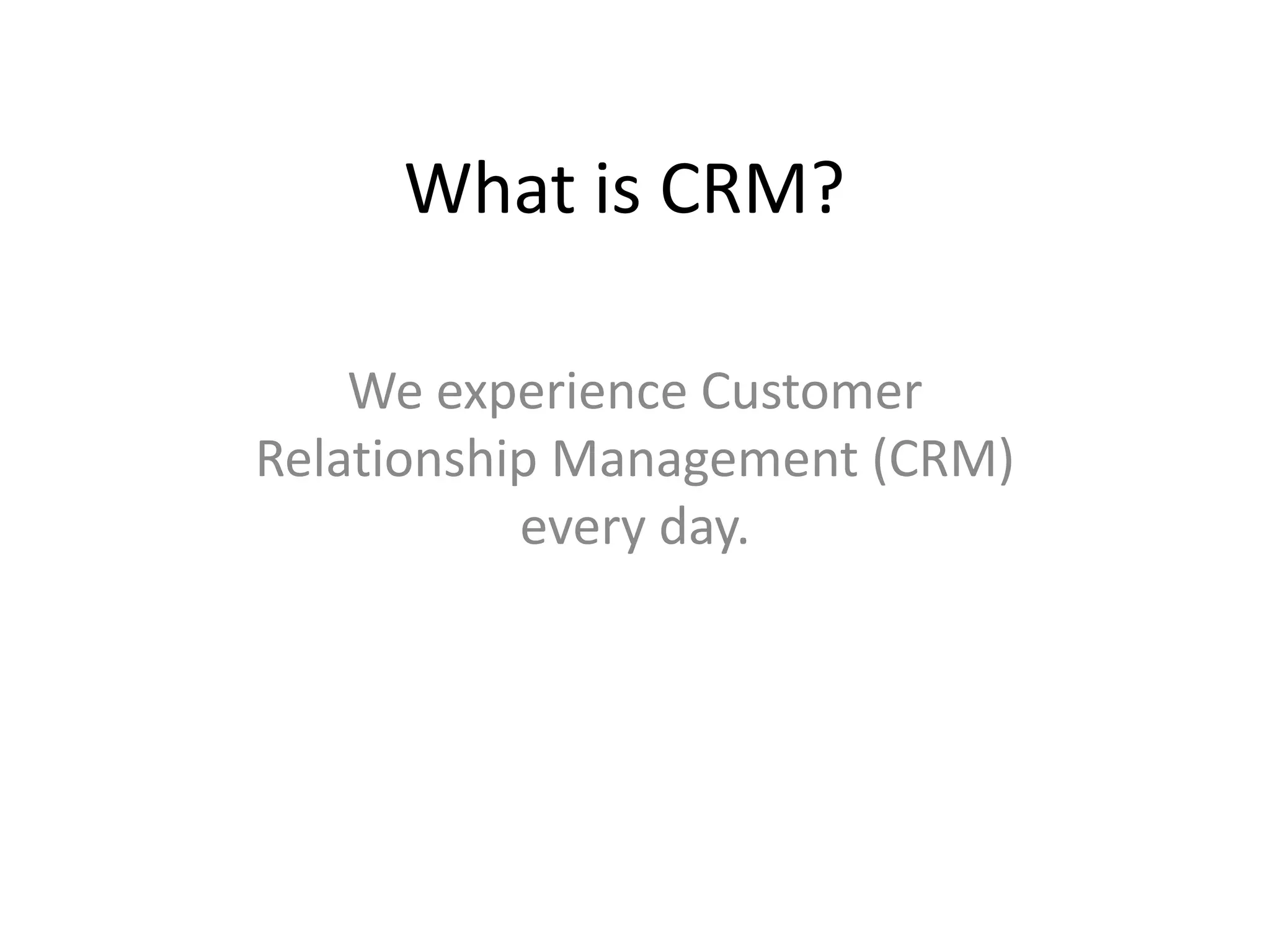 What is CRM?

We experience Customer Relationship Management (CRM) every day.